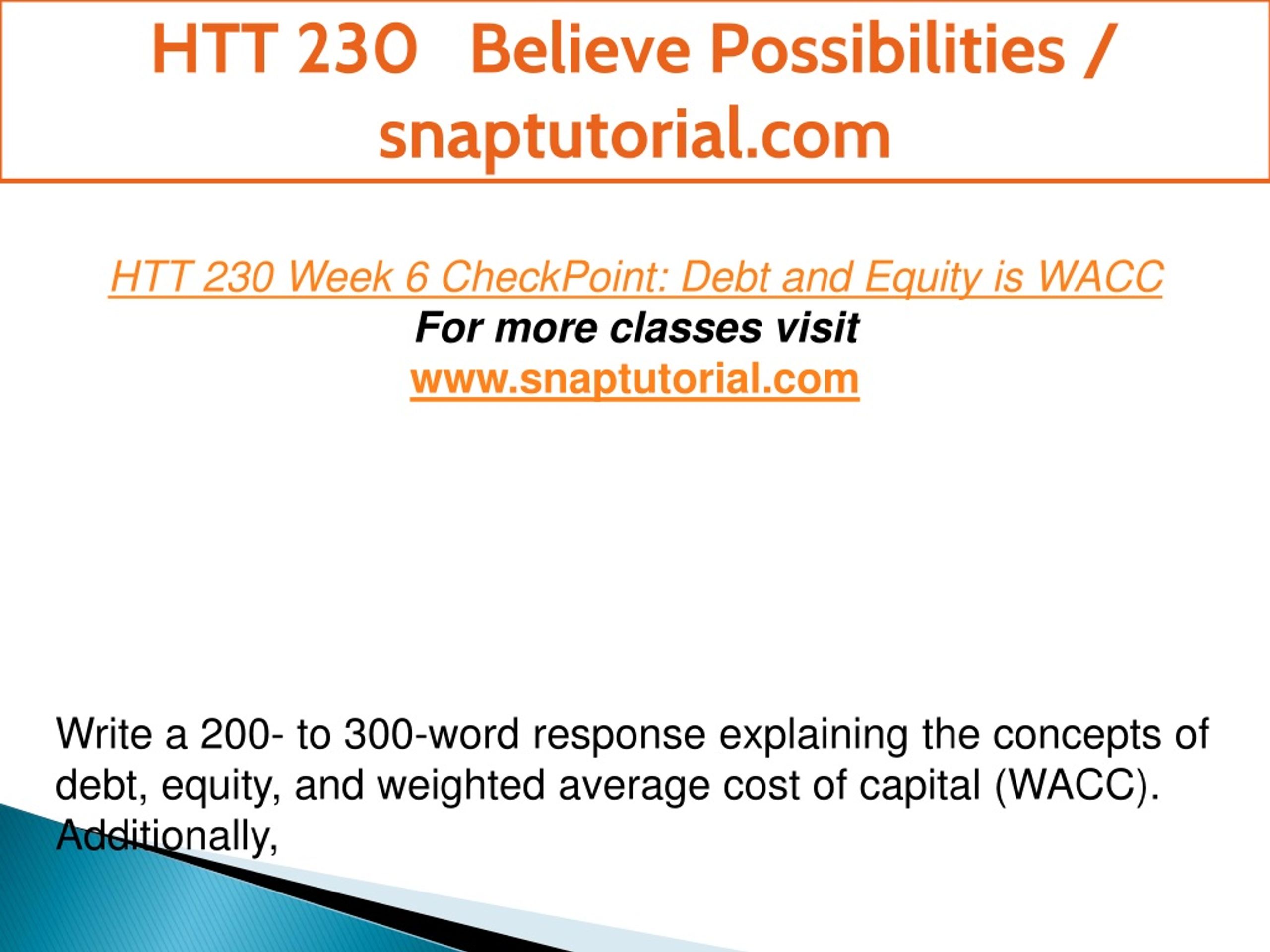 HTT 230 Believe Possibilities / snaptutorial.com

HTT 230 Week 6 CheckPoint: Debt and Equity is WACC
For more classes visit
www.snaptutorial.com

Write a 200- to 300-word response explaining the concepts of debt, equity, and weighted average cost of capital (WACC). Additionally,